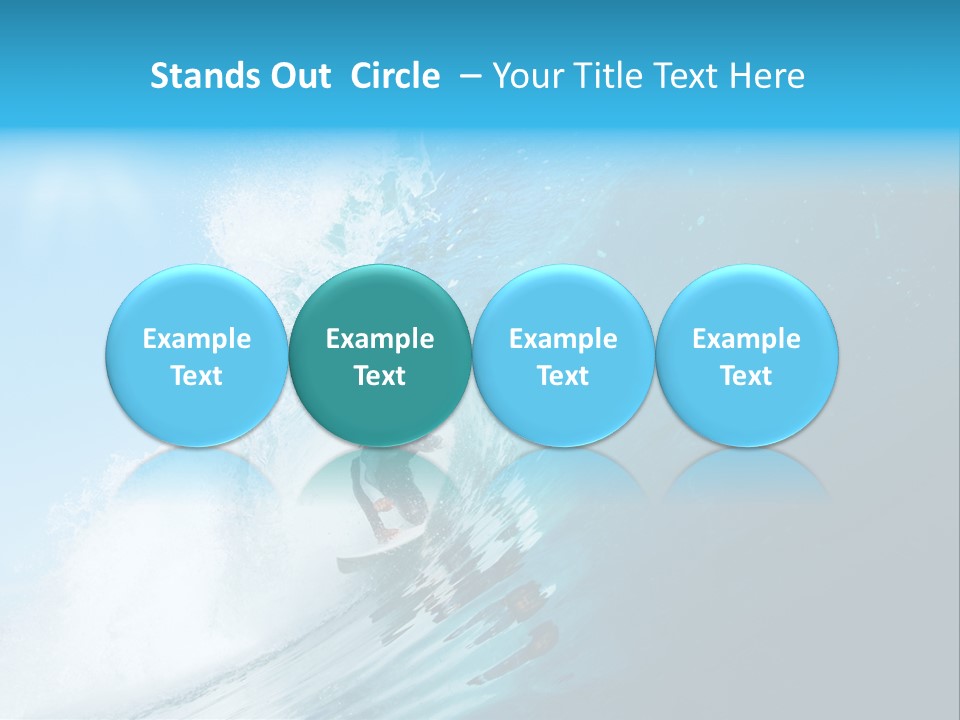 Stands Out Circle – Your Title Text Here

Example Text

Example Text

Example Text

Example Text